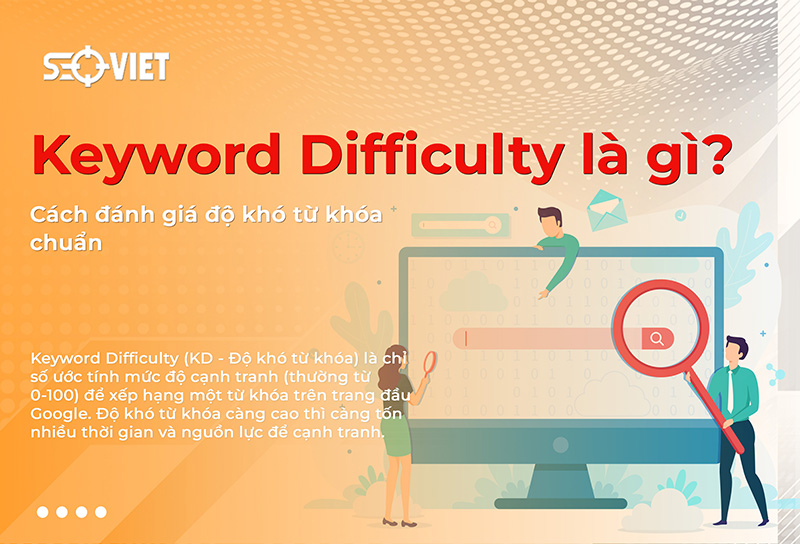 SEOVIET

Keyword Difficulty là gì?

Cách đánh giá độ khó từ khóa chuẩn

Keyword Difficulty (KD - Độ khó từ khóa) là chỉ số ước tính mức độ cạnh tranh (thường từ 0-100) để xếp hạng một từ khóa trên trang đầu Google. Độ khó từ khóa càng cao thì càng tốn nhiều thời gian và nguồn lực để cạnh tranh.